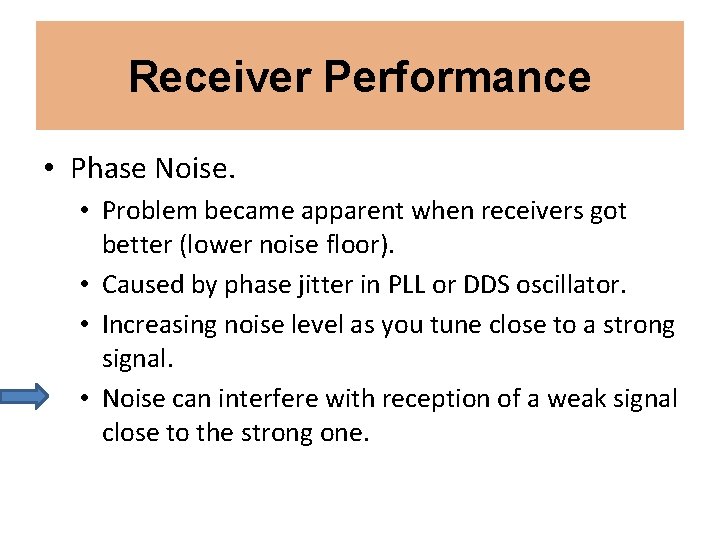 Receiver Performance

• Phase Noise.
  • Problem became apparent when receivers got better (lower noise floor).
  • Caused by phase jitter in PLL or DDS oscillator.
  • Increasing noise level as you tune close to a strong signal.
  • Noise can interfere with reception of a weak signal close to the strong one.